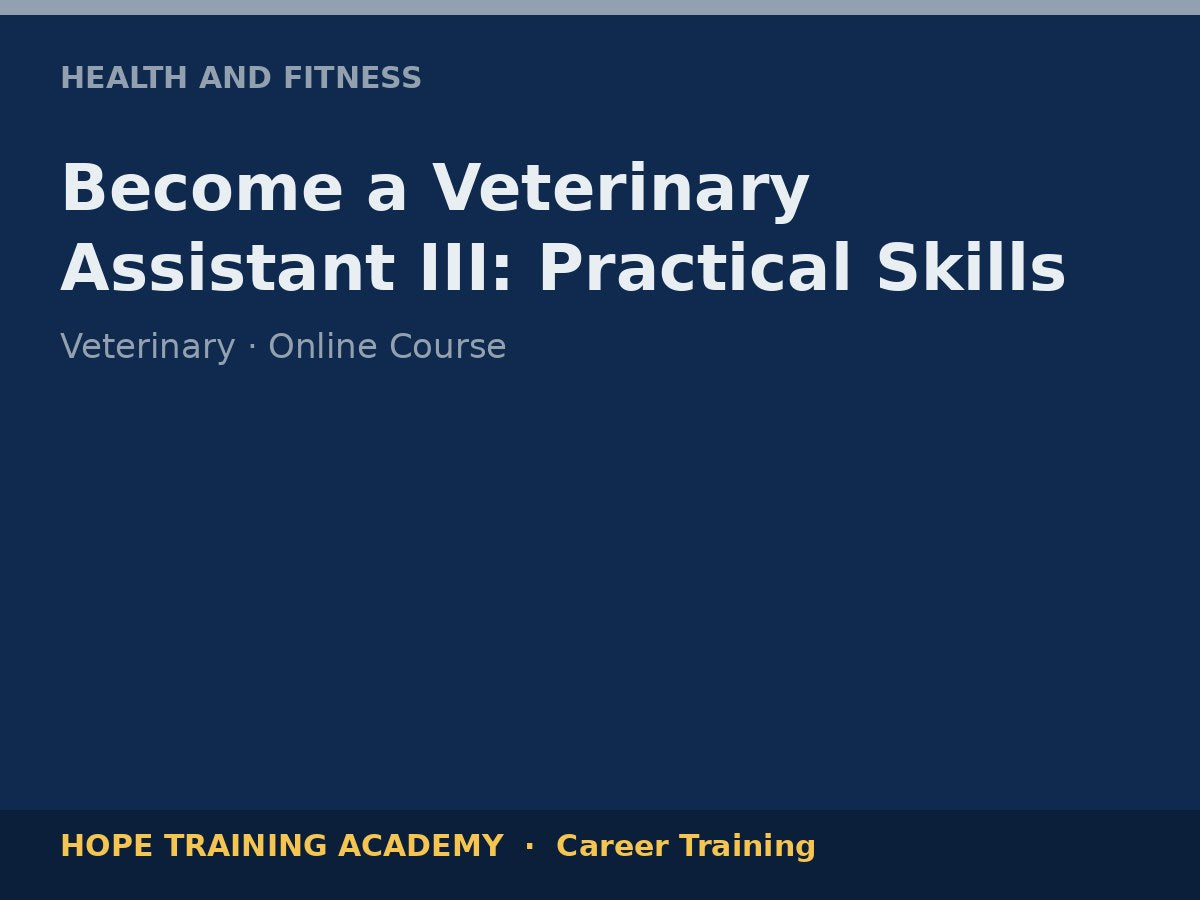 HEALTH AND FITNESS

Become a Veterinary Assistant III: Practical Skills

Veterinary · Online Course

HOPE TRAINING ACADEMY · Career Training